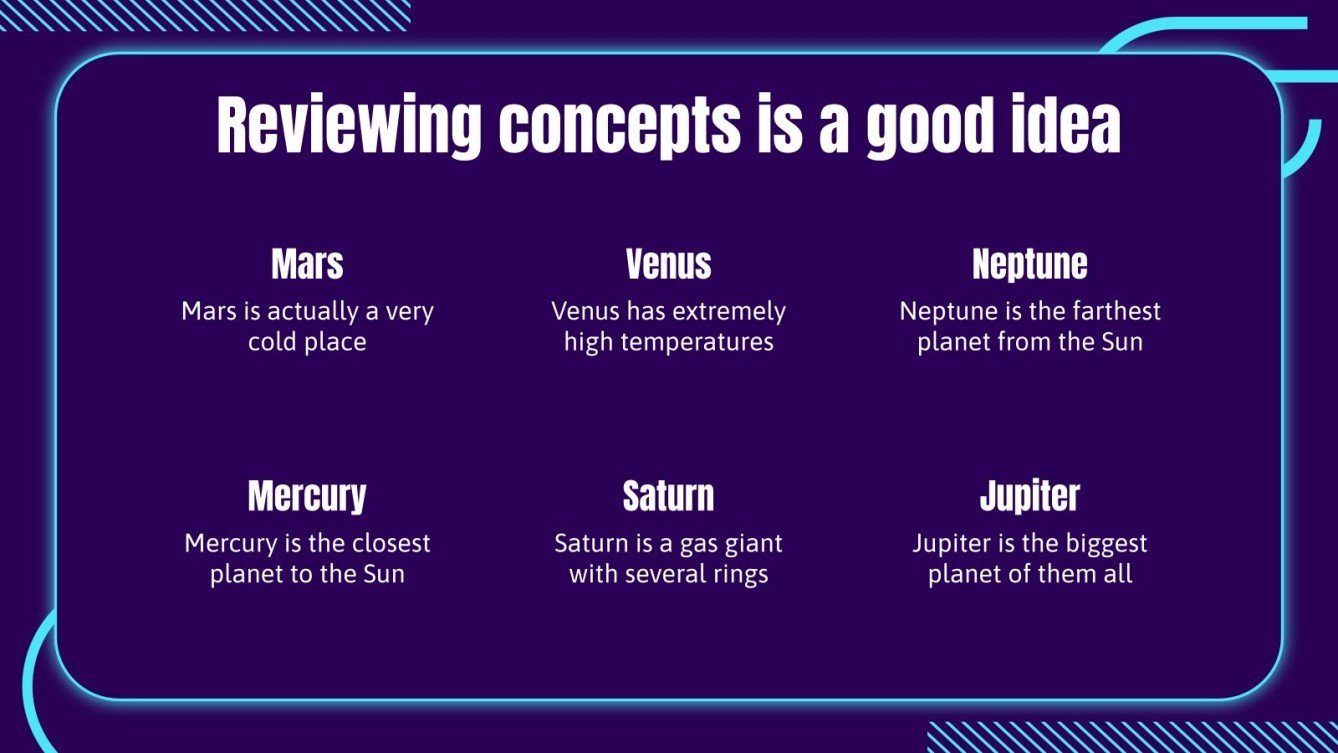 Reviewing concepts is a good idea

Mars
Mars is actually a very cold place

Venus
Venus has extremely high temperatures

Neptune
Neptune is the farthest planet from the Sun

Mercury
Mercury is the closest planet to the Sun

Saturn
Saturn is a gas giant with several rings

Jupiter
Jupiter is the biggest planet of them all